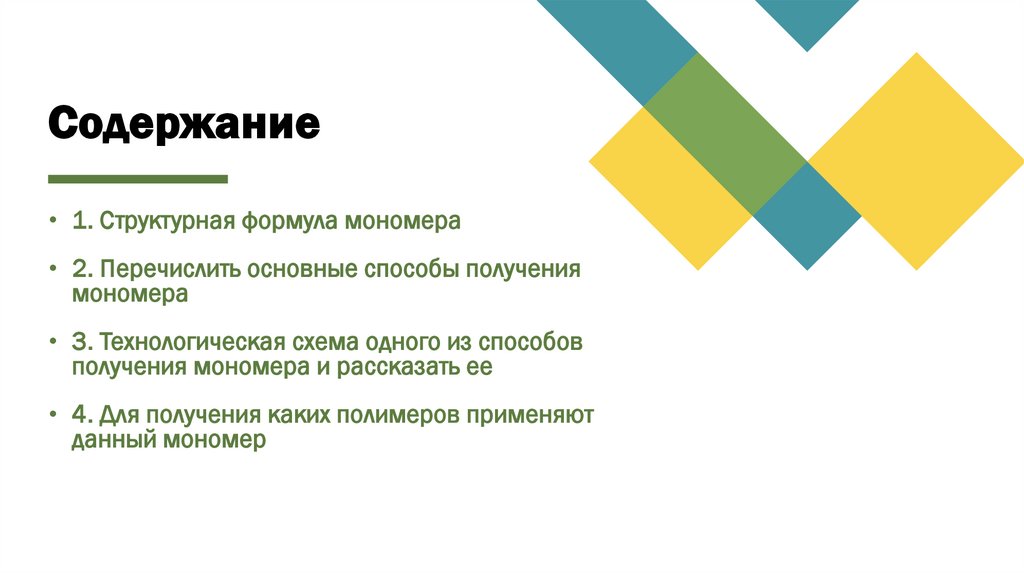 Содержание

• 1. Структурная формула мономера

• 2. Перечислить основные способы получения мономера

• 3. Технологическая схема одного из способов получения мономера и рассказать ее

• 4. Для получения каких полимеров применяют данный мономер